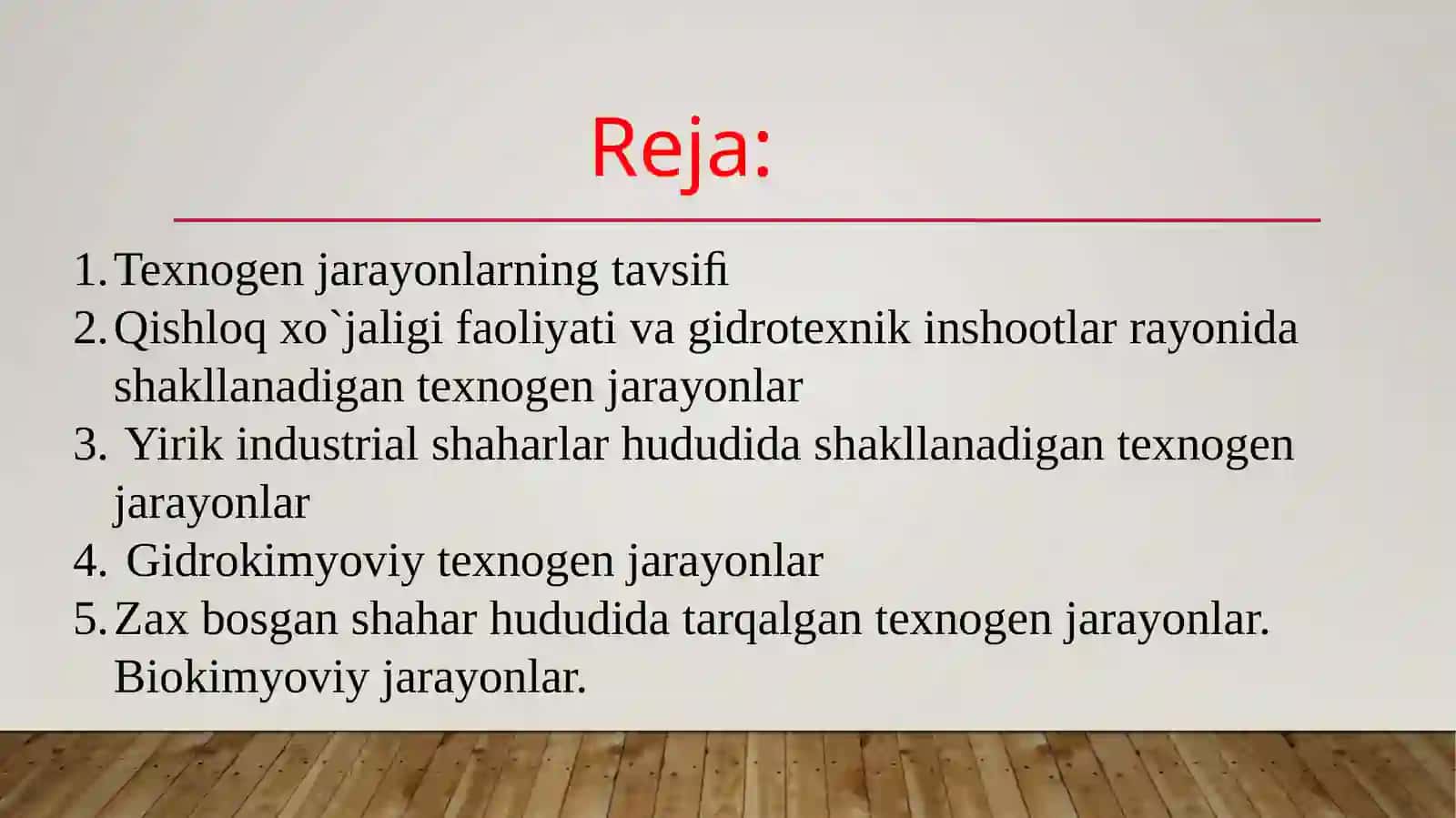 Reja:

1. Texnogen jarayonlarning tavsifi
2. Qishloq xo`jaligi faoliyati va gidrotexnik inshootlar rayonida shakllanadigan texnogen jarayonlar
3. Yirik industrial shaharlar hududida shakllanadigan texnogen jarayonlar
4. Gidrokimyoviy texnogen jarayonlar
5. Zax bosgan shahar hududida tarqalgan texnogen jarayonlar. Biokimyoviy jarayonlar.